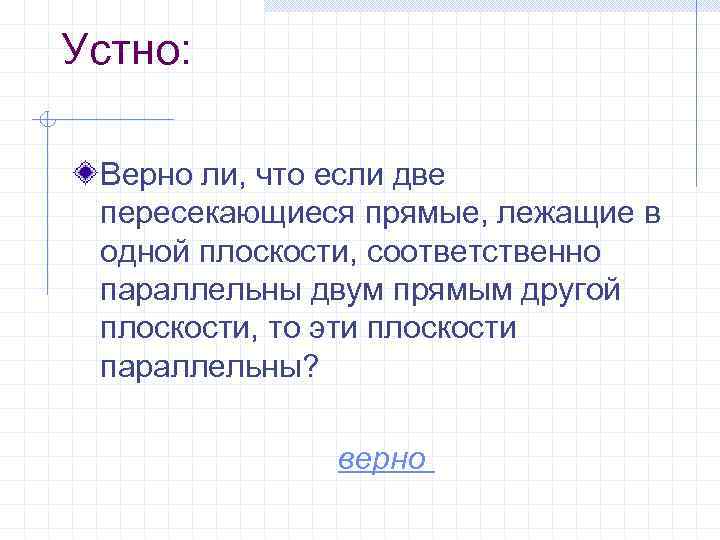 Устно:

Верно ли, что если две пересекающиеся прямые, лежащие в одной плоскости, соответственно параллельны двум прямым другой плоскости, то эти плоскости параллельны?

верно